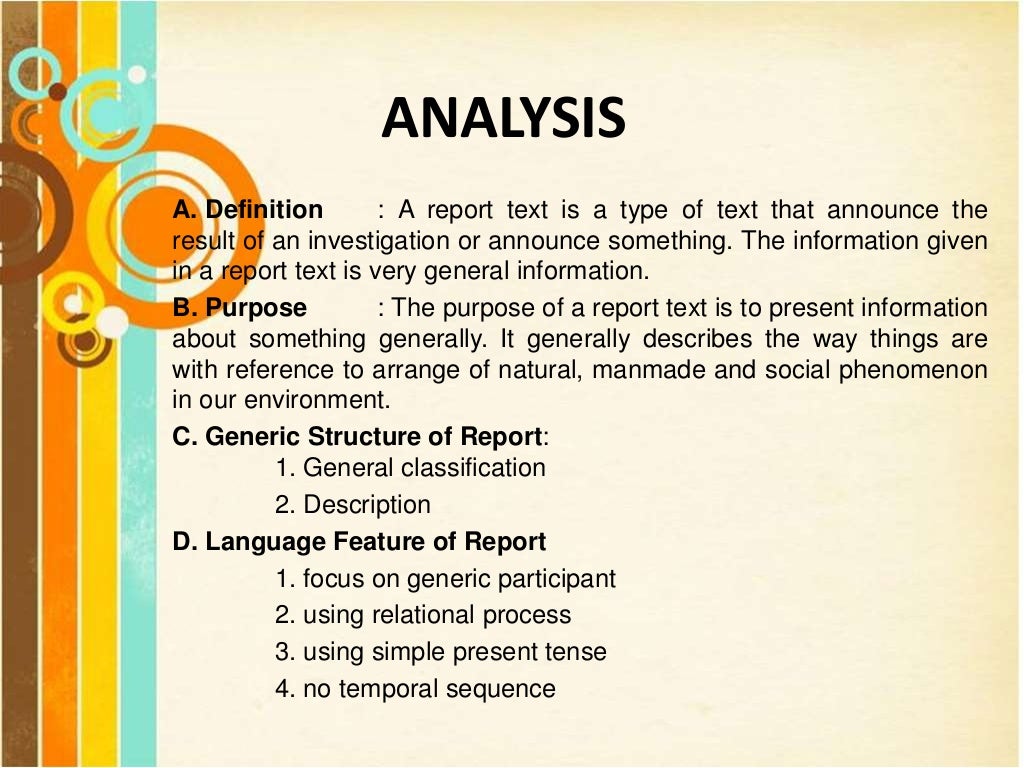 ANALYSIS

A. Definition : A report text is a type of text that announce the result of an investigation or announce something. The information given in a report text is very general information.

B. Purpose : The purpose of a report text is to present information about something generally. It generally describes the way things are with reference to arrange of natural, manmade and social phenomenon in our environment.

C. Generic Structure of Report:
1. General classification
2. Description

D. Language Feature of Report
1. focus on generic participant
2. using relational process
3. using simple present tense
4. no temporal sequence